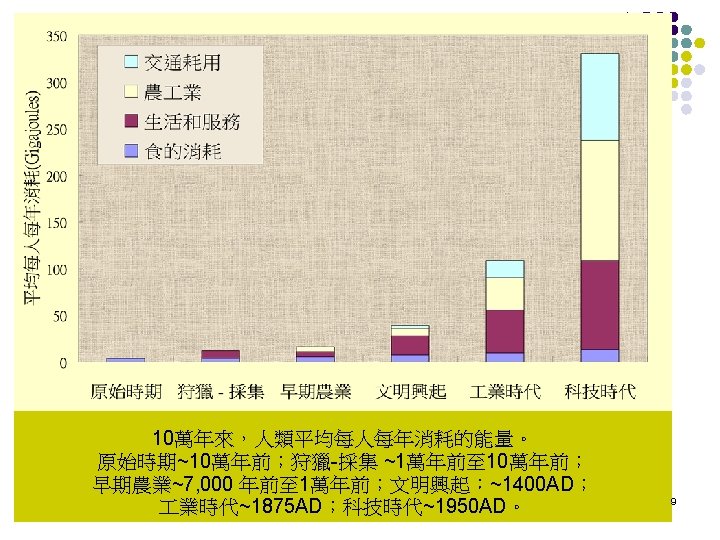 350
300
250
200
150
100
50
0

平均每人每年消耗(Gigajoules)

交通耗用
農工業
生活和服務
食的消耗

原始時期　狩獵 - 採集　早期農業　文明興起　工業時代　科技時代

10萬年來，人類平均每人每年消耗的能量。
原始時期~10萬年前；狩獵-採集 ~1萬年前至10萬年前；
早期農業~7,000 年前至1萬年前；文明興起；~1400AD；
工業時代~1875AD；科技時代~1950AD。

9